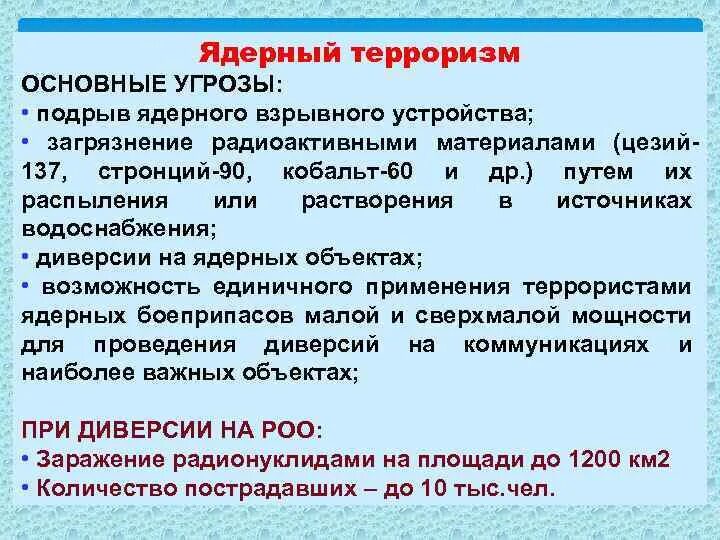 Ядерный терроризм

ОСНОВНЫЕ УГРОЗЫ:

• подрыв ядерного взрывного устройства;

• загрязнение радиоактивными материалами (цезий-137, стронций-90, кобальт-60 и др.) путем их распыления или растворения в источниках водоснабжения;

• диверсии на ядерных объектах;

• возможность единичного применения террористами ядерных боеприпасов малой и сверхмалой мощности для проведения диверсий на коммуникациях и наиболее важных объектах;

ПРИ ДИВЕРСИИ НА РОО:

• Заражение радионуклидами на площади до 1200 км2

• Количество пострадавших – до 10 тыс.чел.